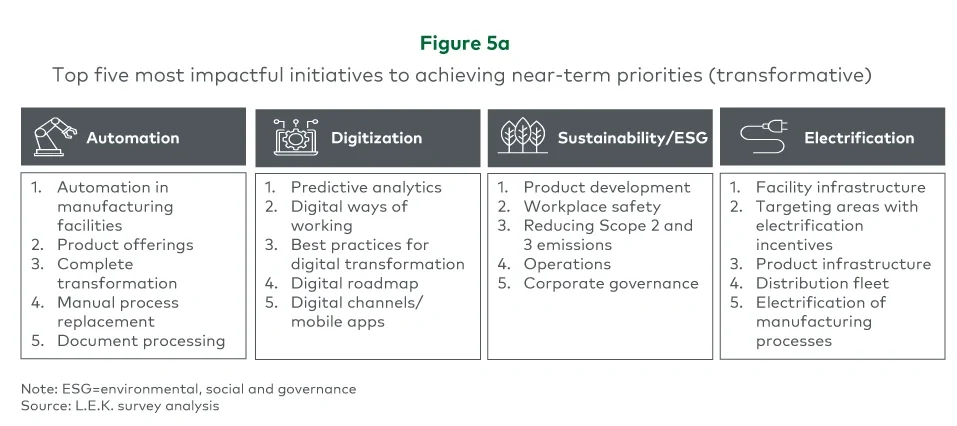 Figure 5a

Top five most impactful initiatives to achieving near-term priorities (transformative)

Automation
1. Automation in manufacturing facilities
2. Product offerings
3. Complete transformation
4. Manual process replacement
5. Document processing

Digitization
1. Predictive analytics
2. Digital ways of working
3. Best practices for digital transformation
4. Digital roadmap
5. Digital channels/ mobile apps

Sustainability/ESG
1. Product development
2. Workplace safety
3. Reducing Scope 2 and 3 emissions
4. Operations
5. Corporate governance

Electrification
1. Facility infrastructure
2. Targeting areas with electrification incentives
3. Product infrastructure
4. Distribution fleet
5. Electrification of manufacturing processes

Note: ESG=environmental, social and governance
Source: L.E.K. survey analysis